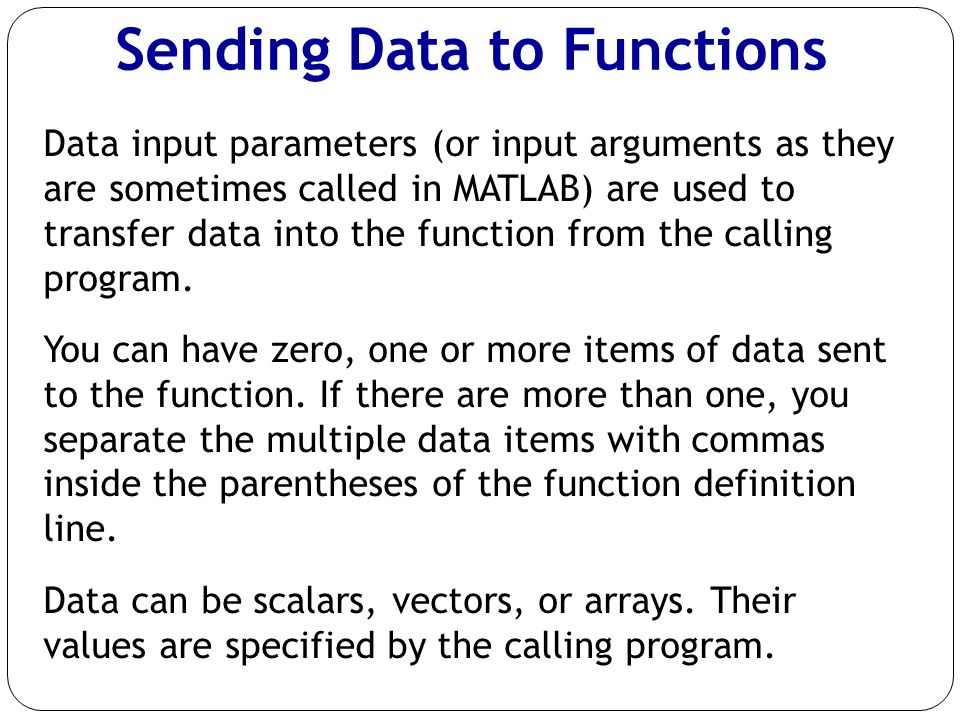 Sending Data to Functions

Data input parameters (or input arguments as they are sometimes called in MATLAB) are used to transfer data into the function from the calling program.

You can have zero, one or more items of data sent to the function. If there are more than one, you separate the multiple data items with commas inside the parentheses of the function definition line.

Data can be scalars, vectors, or arrays. Their values are specified by the calling program.